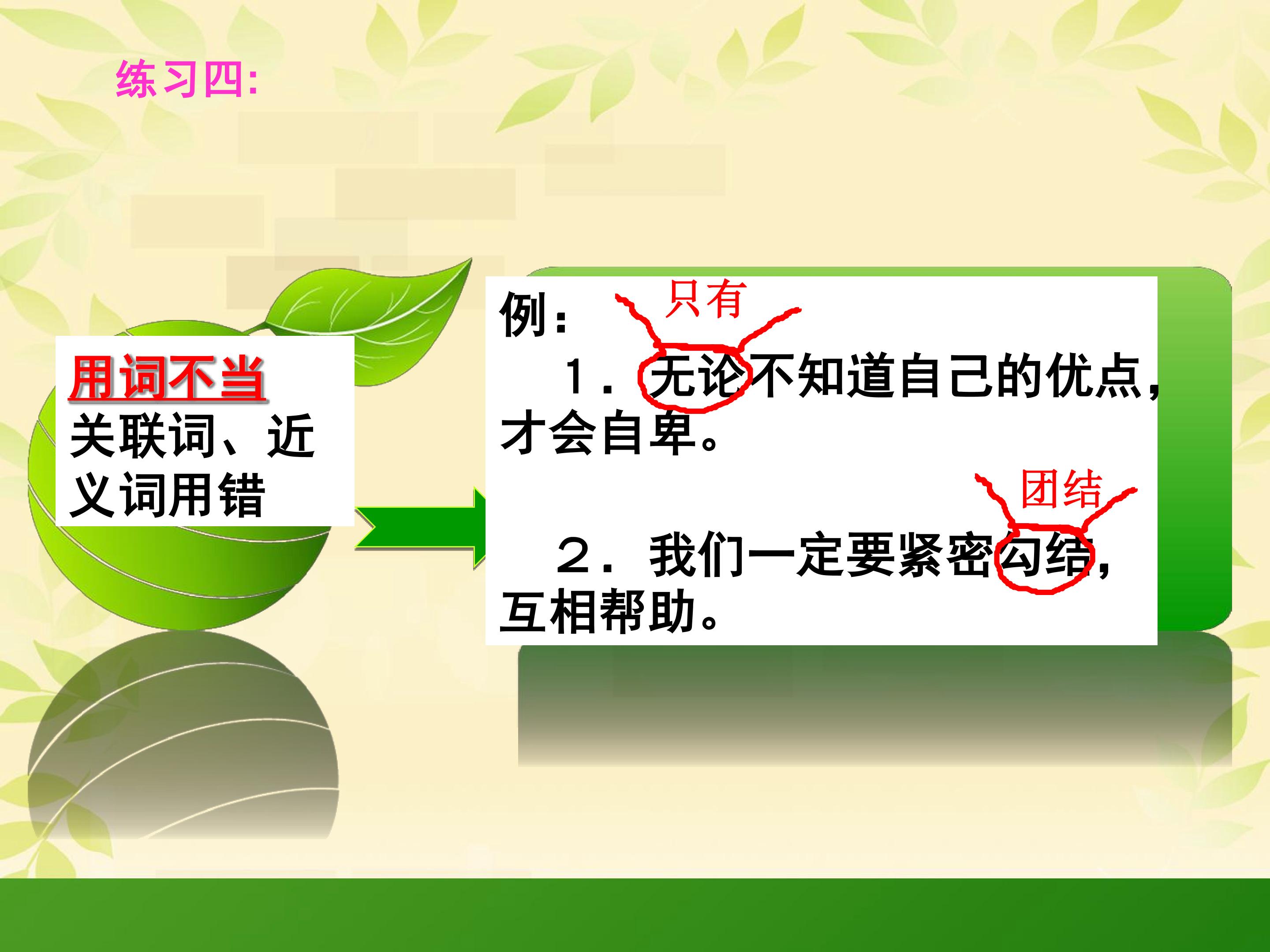 练习四:

用词不当
关联词、近义词用错

例:
只有
1．无论不知道自己的优点，才会自卑。

团结
2．我们一定要紧密勾结，互相帮助。